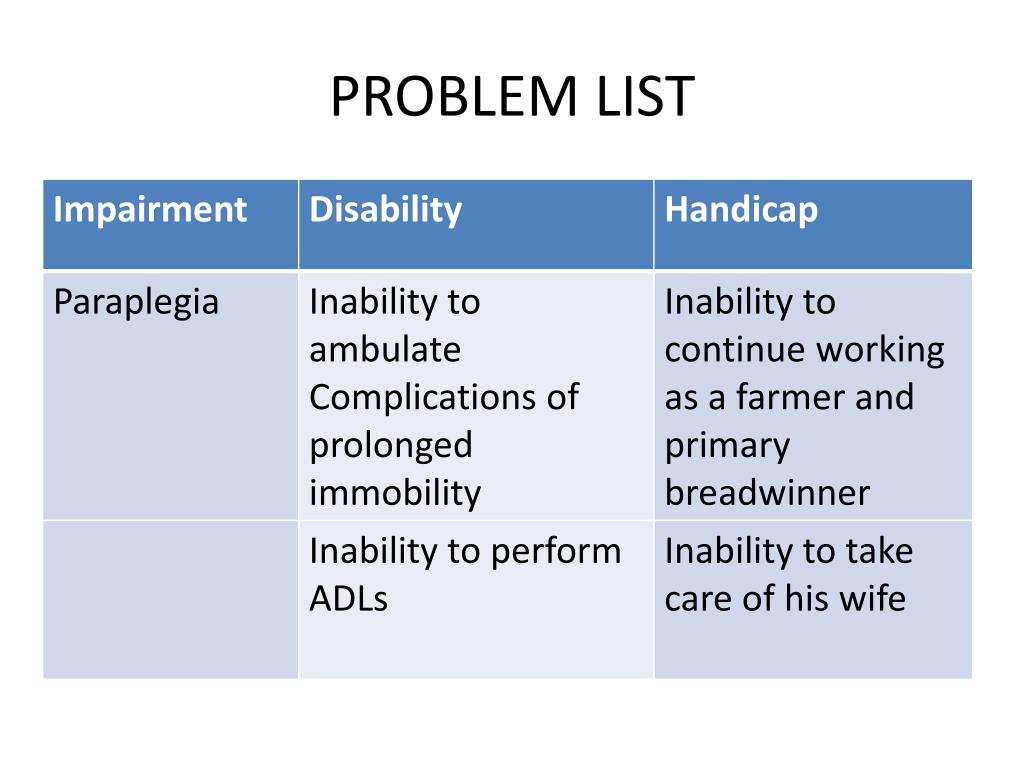 PROBLEM LIST

| Impairment | Disability | Handicap |
|---|---|---|
| Paraplegia | Inability to ambulate Complications of prolonged immobility | Inability to continue working as a farmer and primary breadwinner |
| | Inability to perform ADLs | Inability to take care of his wife |